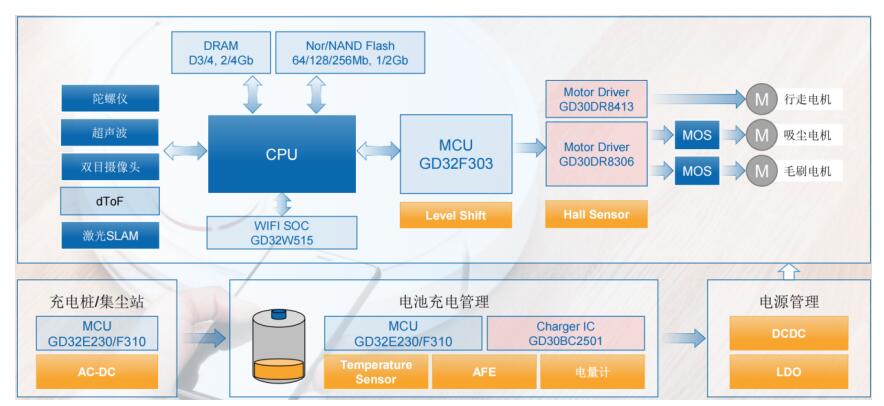 DRAM
D3/4, 2/4Gb

Nor/NAND Flash
64/128/256Mb, 1/2Gb

陀螺仪

超声波

双目摄像头

dToF

激光SLAM

CPU

WIFI SOC
GD32W515

MCU
GD32F303

Level Shift

Motor Driver
GD30DR8413

Motor Driver
GD30DR8306

Hall Sensor

MOS

MOS

M 行走电机

M 吸尘电机

M 毛刷电机

充电桩/集尘站

MCU
GD32E230/F310

AC-DC

电池充电管理

MCU
GD32E230/F310

Charger IC
GD30BC2501

Temperature Sensor

AFE

电量计

电源管理

DCDC

LDO